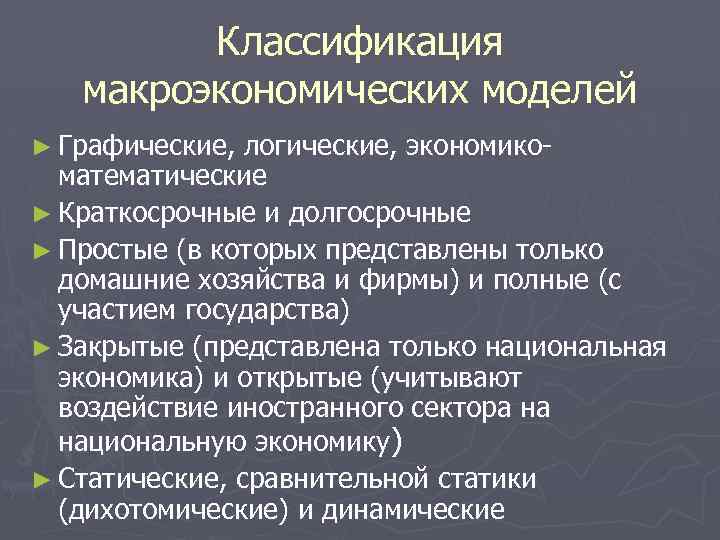 Классификация макроэкономических моделей

► Графические, логические, экономико-математические

► Краткосрочные и долгосрочные

► Простые (в которых представлены только домашние хозяйства и фирмы) и полные (с участием государства)

► Закрытые (представлена только национальная экономика) и открытые (учитывают воздействие иностранного сектора на национальную экономику)

► Статические, сравнительной статики (дихотомические) и динамические